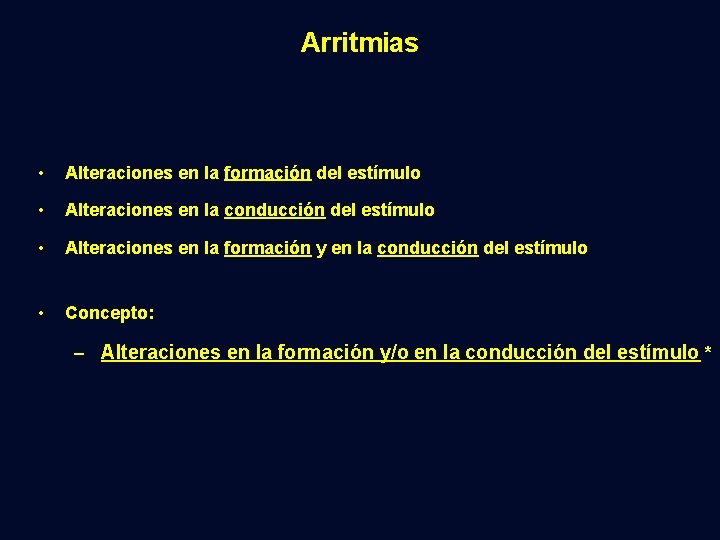 Arritmias

• Alteraciones en la formación del estímulo

• Alteraciones en la conducción del estímulo

• Alteraciones en la formación y en la conducción del estímulo

• Concepto:

– Alteraciones en la formación y/o en la conducción del estímulo *